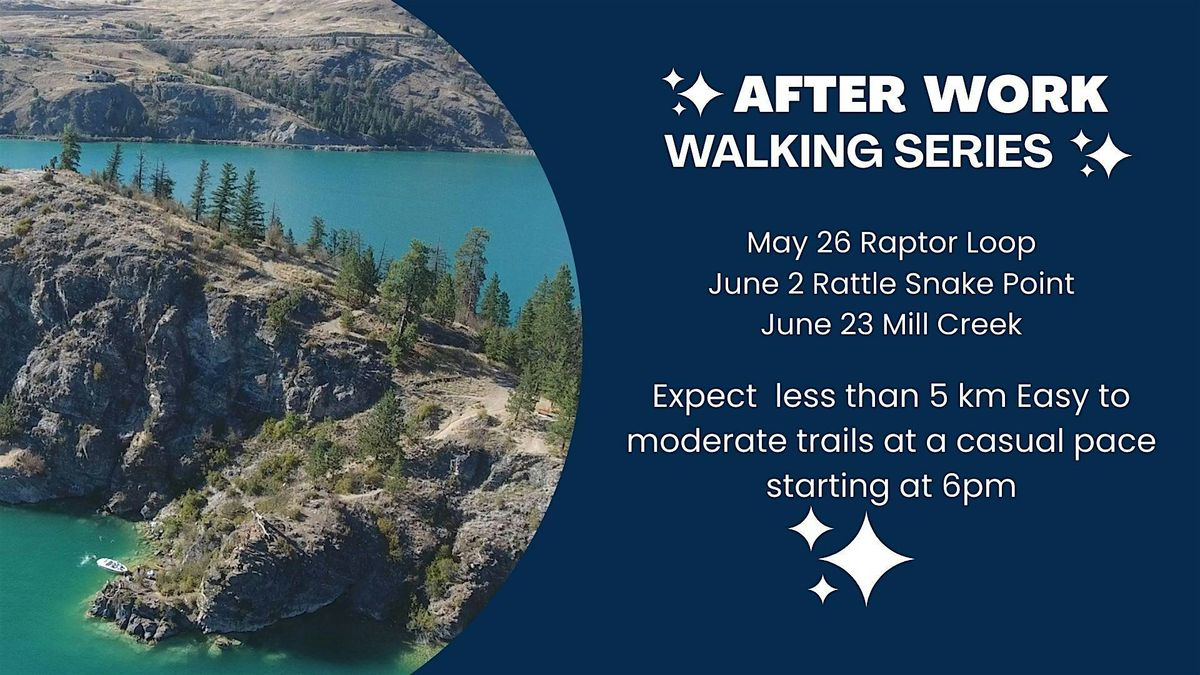 AFTER WORK WALKING SERIES

May 26 Raptor Loop
June 2 Rattle Snake Point
June 23 Mill Creek

Expect  less than 5 km Easy to moderate trails at a casual pace starting at 6pm